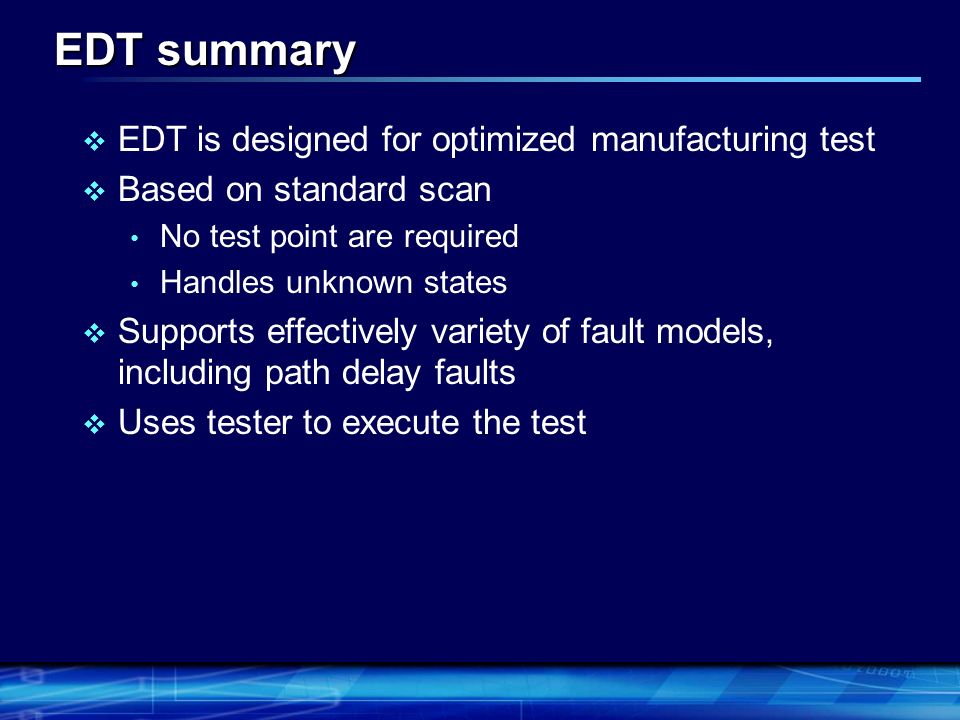 EDT summary

❖ EDT is designed for optimized manufacturing test
❖ Based on standard scan
• No test point are required
• Handles unknown states
❖ Supports effectively variety of fault models, including path delay faults
❖ Uses tester to execute the test